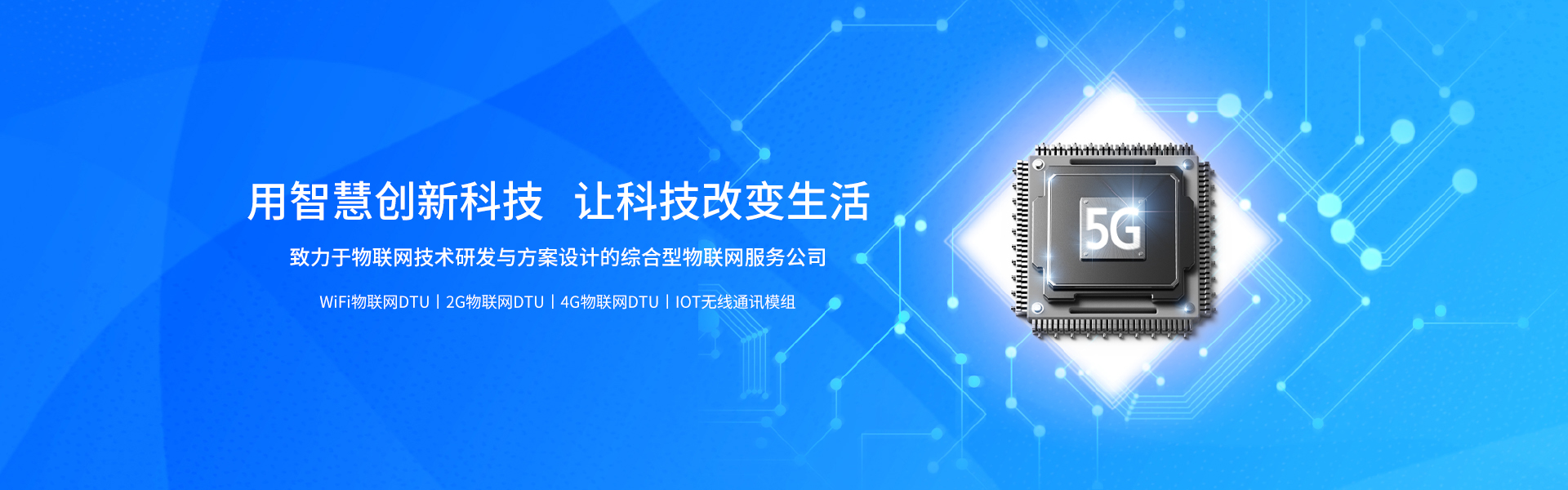 用智慧创新科技 让科技改变生活

致力于物联网技术研发与方案设计的综合型物联网服务公司

WiFi物联网DTU | 2G物联网DTU | 4G物联网DTU | IOT无线通讯模组

5G